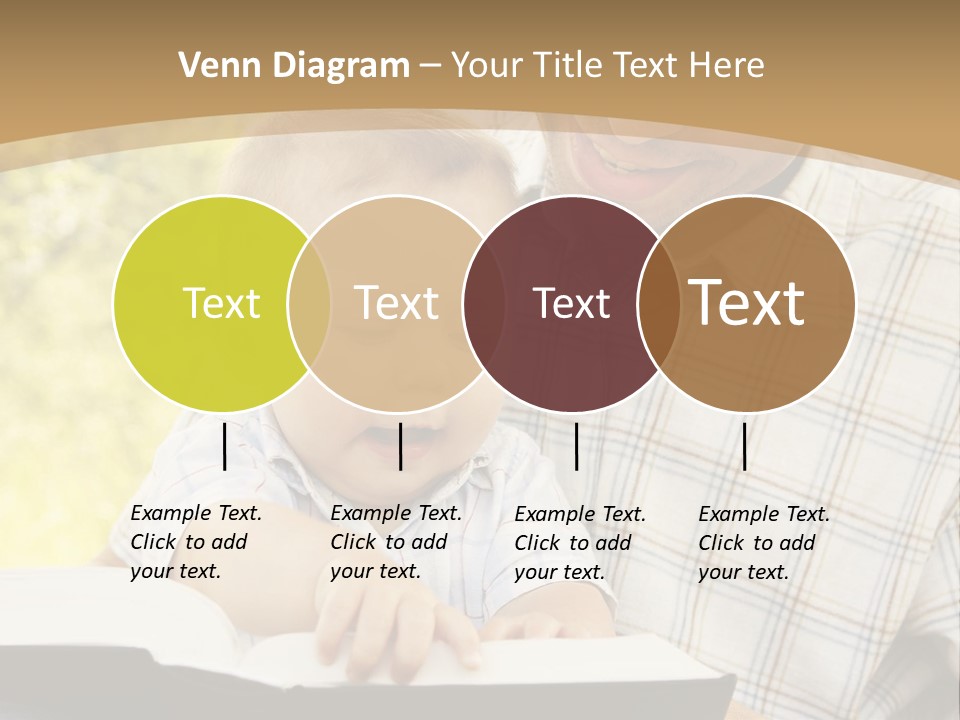 Venn Diagram – Your Title Text Here

Text

Text

Text

Text

Example Text. Click to add your text.

Example Text. Click to add your text.

Example Text. Click to add your text.

Example Text. Click to add your text.